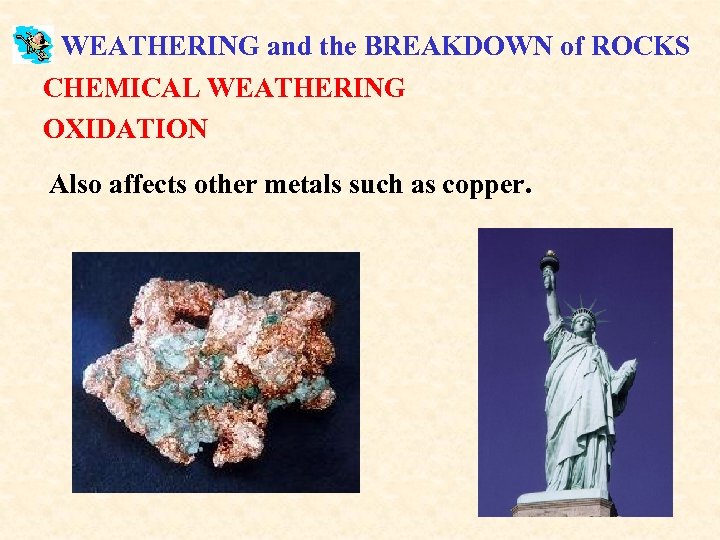 WEATHERING and the BREAKDOWN of ROCKS
CHEMICAL WEATHERING
OXIDATION

Also affects other metals such as copper.